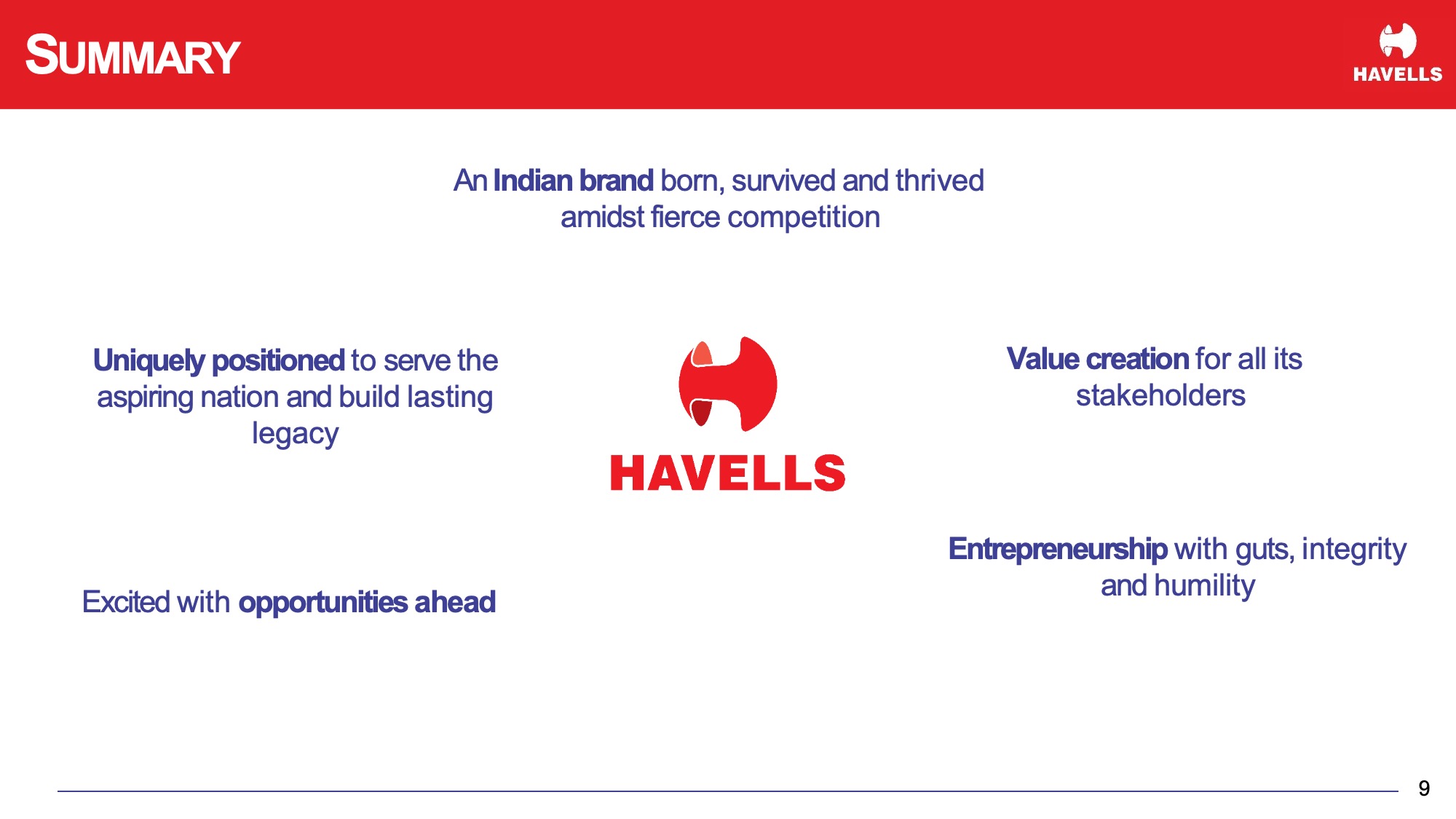 SUMMARY

HAVELLS

An Indian brand born, survived and thrived amidst fierce competition

Uniquely positioned to serve the aspiring nation and build lasting legacy

HAVELLS

Value creation for all its stakeholders

Excited with opportunities ahead

Entrepreneurship with guts, integrity and humility

9